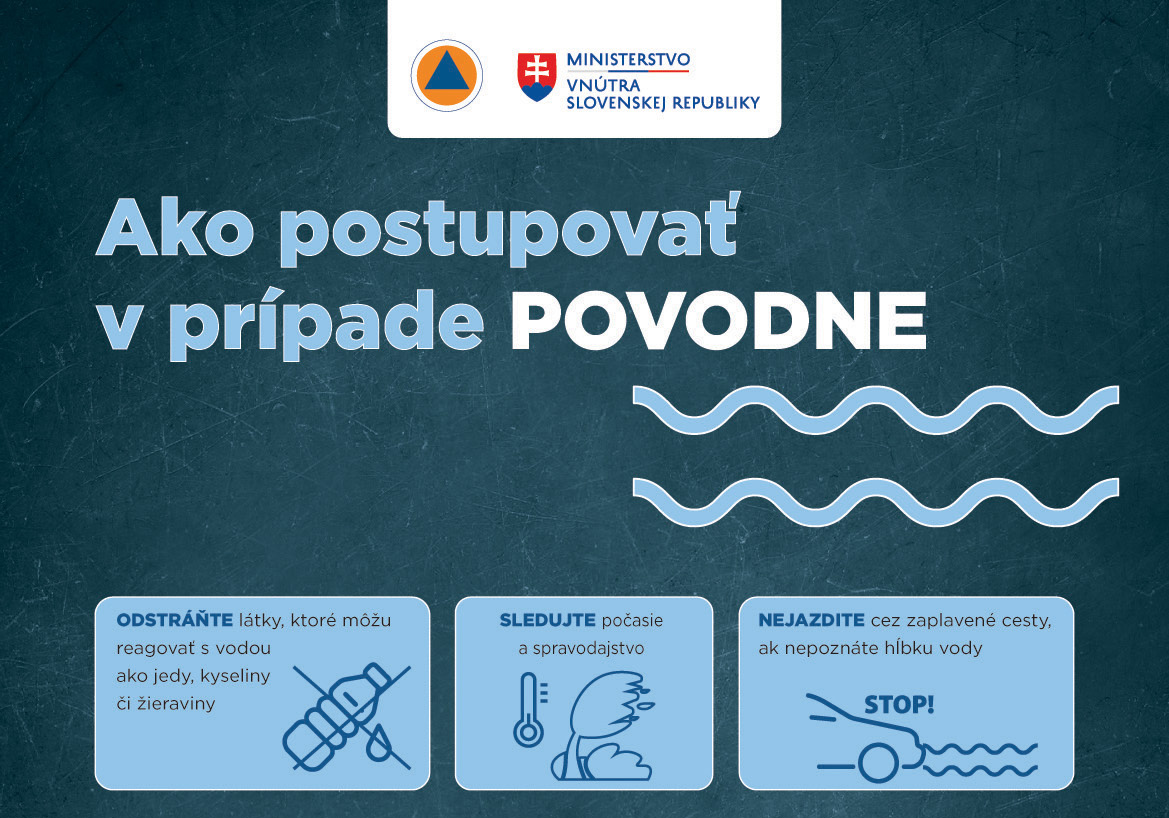 MINISTERSTVO
VNÚTRA
SLOVENSKEJ REPUBLIKY

Ako postupovať v prípade POVODNE

ODSTRÁŇTE látky, ktoré môžu reagovať s vodou ako jedy, kyseliny či žieraviny

SLEDUJTE počasie a spravodajstvo

NEJAZDITE cez zaplavené cesty, ak nepoznáte hĺbku vody

STOP!